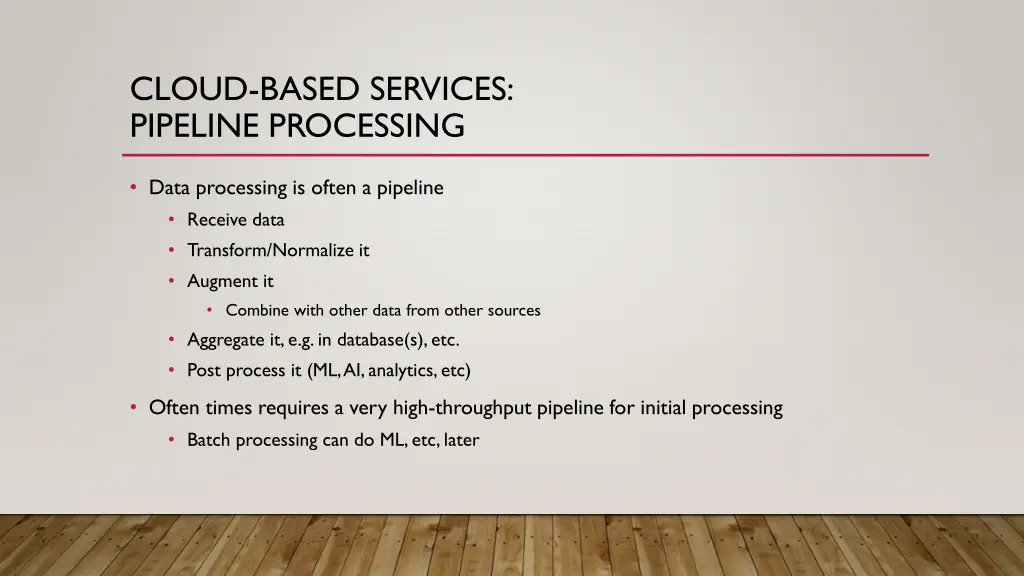 CLOUD-BASED SERVICES:
PIPELINE PROCESSING

• Data processing is often a pipeline
 • Receive data
 • Transform/Normalize it
 • Augment it
  • Combine with other data from other sources
 • Aggregate it, e.g. in database(s), etc.
 • Post process it (ML, AI, analytics, etc)
• Often times requires a very high-throughput pipeline for initial processing
 • Batch processing can do ML, etc, later